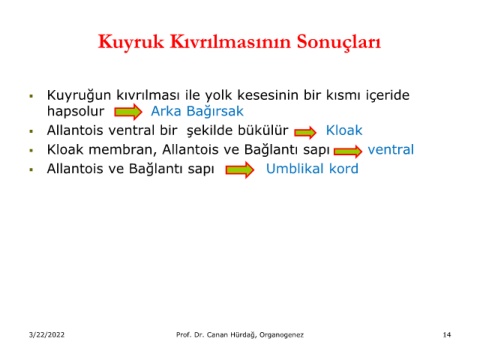 Kuyruk Kıvrılmasının Sonuçları

- Kuyruğun kıvrılması ile yolk kesesinin bir kısmı içeride hapsolur → Arka Bağırsak
- Allantois ventral bir şekilde bükülür → Kloak
- Kloak membran, Allantois ve Bağlantı sapı → ventral
- Allantois ve Bağlantı sapı → Umblikal kord

3/22/2022 Prof. Dr. Canan Hürdağ, Organogenez 14